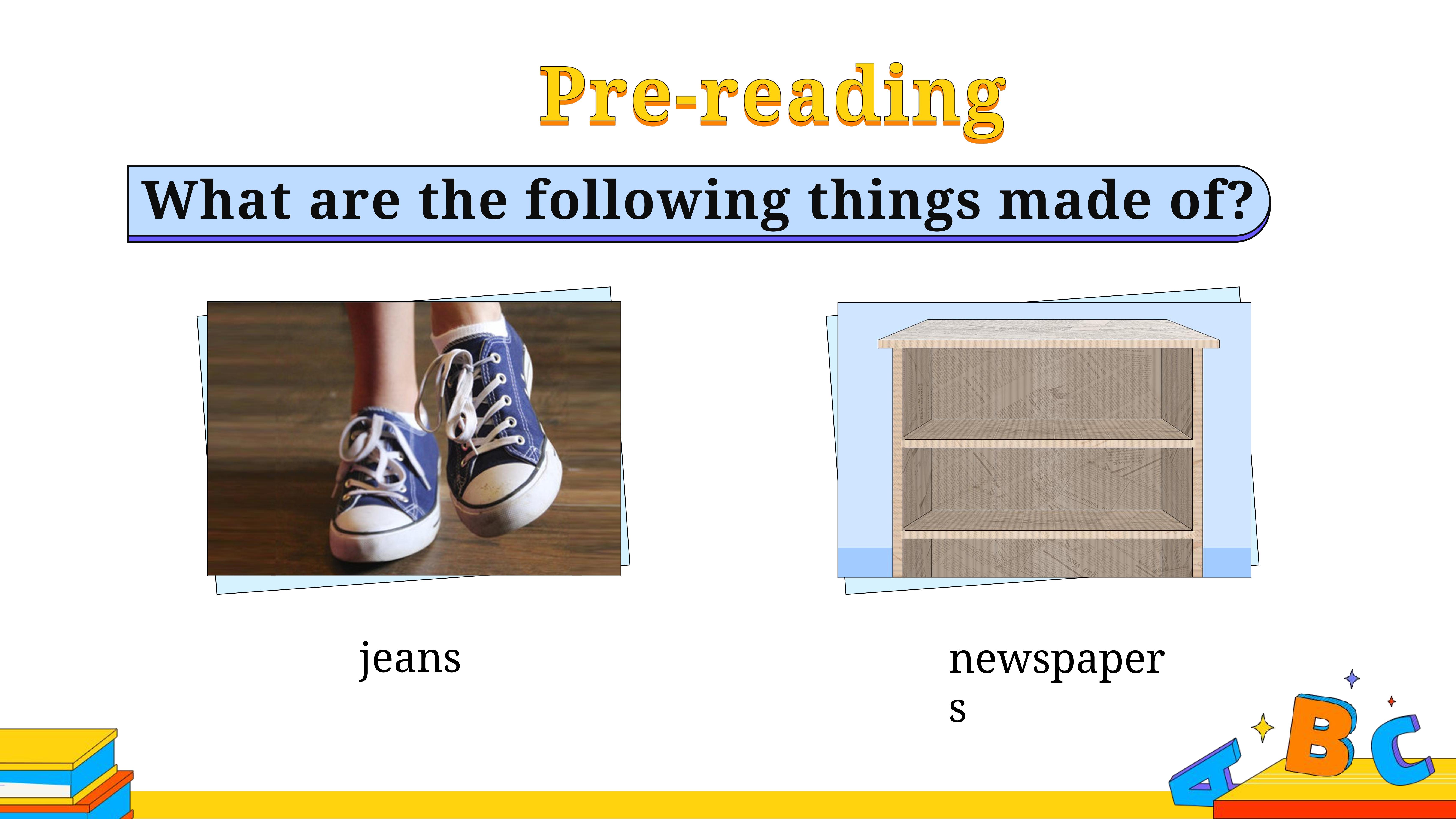 Pre-reading

What are the following things made of?

jeans

newspapers

A B C